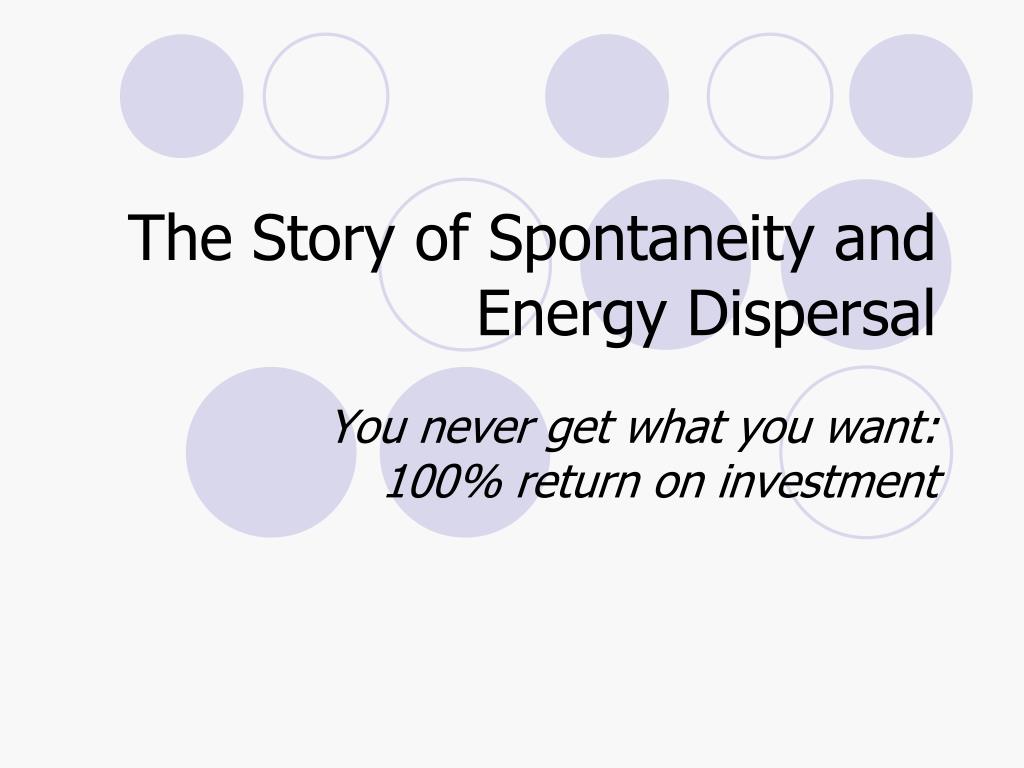 The Story of Spontaneity and Energy Dispersal

You never get what you want: 100% return on investment